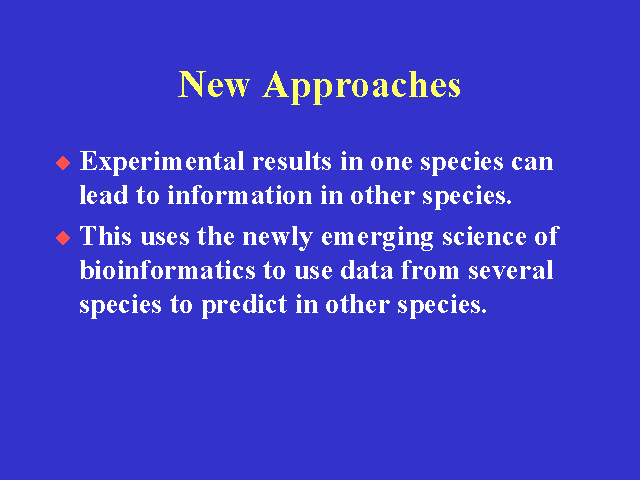 New Approaches

◆ Experimental results in one species can lead to information in other species.

◆ This uses the newly emerging science of bioinformatics to use data from several species to predict in other species.